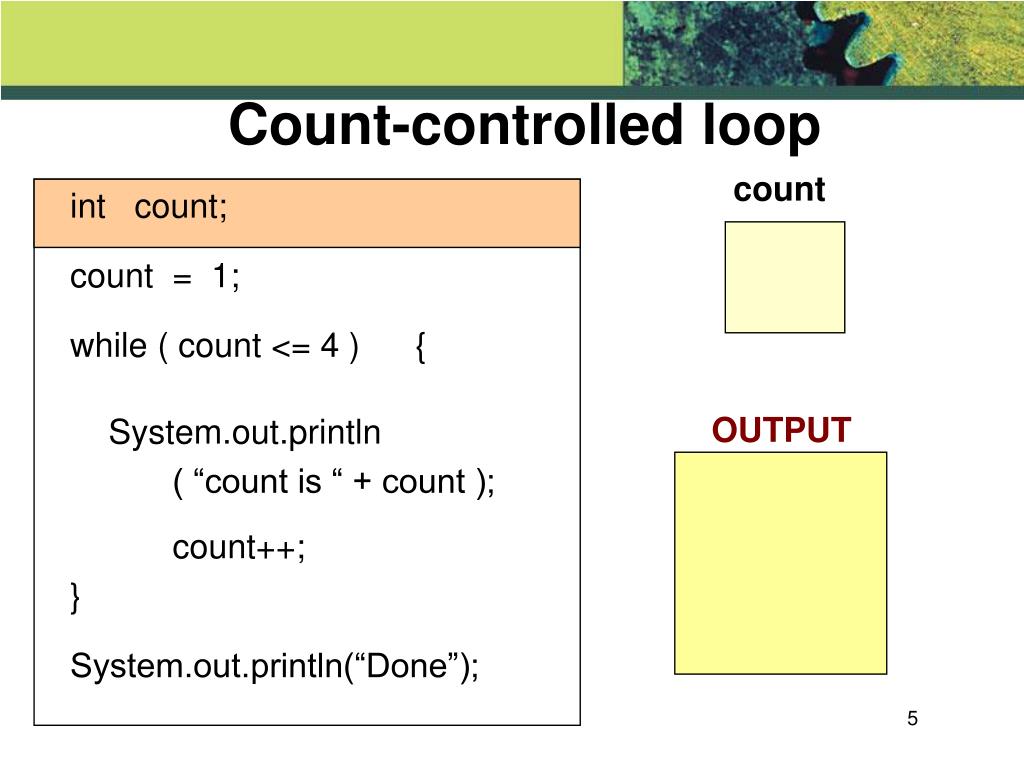 Count-controlled loop

int count;

count = 1;

while ( count <= 4 ) {

System.out.println
( “count is “ + count );

count++;
}

System.out.println(“Done”);

count

OUTPUT

5